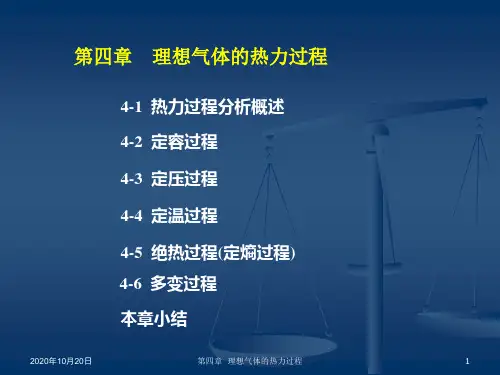 第四章 理想气体的热力过程

4-1 热力过程分析概述

4-2 定容过程

4-3 定压过程

4-4 定温过程

4-5 绝热过程(定熵过程)

4-6 多变过程

本章小结

2020年10月20日

第四章 理想气体的热力过程

1